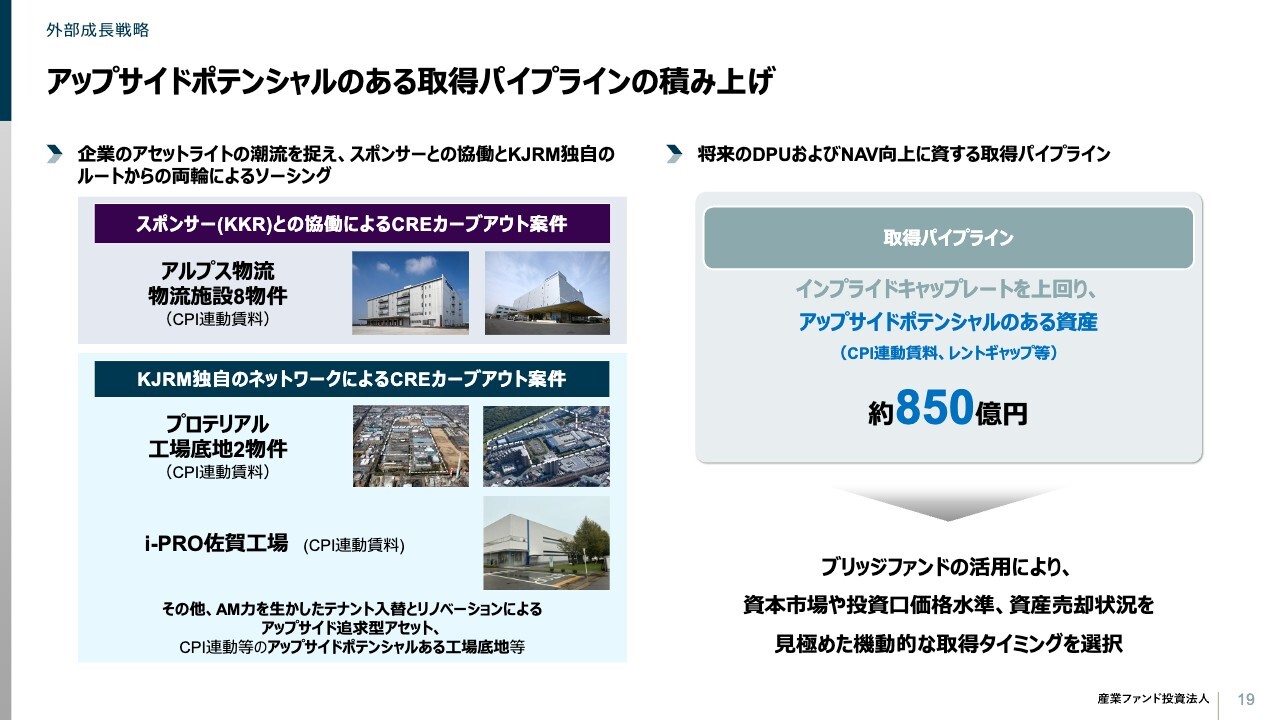 外部成長戦略

アップサイドポテンシャルのある取得パイプラインの積み上げ

企業のアセットライトの潮流を捉え、スポンサーとの協働とKJRM独自のルートからの両輪によるソーシング

スポンサー(KKR)との協働によるCREカーブアウト案件

アルプス物流
物流施設8物件
（CPI連動賃料）

KJRM独自のネットワークによるCREカーブアウト案件

プロテリアル
工場底地2物件
（CPI連動賃料）

i-PRO佐賀工場 (CPI連動賃料)

その他、AM力を生かしたテナント入替とリノベーションによるアップサイド追求型アセット、CPI連動等のアップサイドポテンシャルある工場底地等

将来のDPUおよびNAV向上に資する取得パイプライン

取得パイプライン

インプライドキャップレートを上回り、
アップサイドポテンシャルのある資産
（CPI連動賃料、レントギャップ等）

約850億円

ブリッジファンドの活用により、
資本市場や投資口価格水準、資産売却状況を
見極めた機動的な取得タイミングを選択

産業ファンド投資法人 19